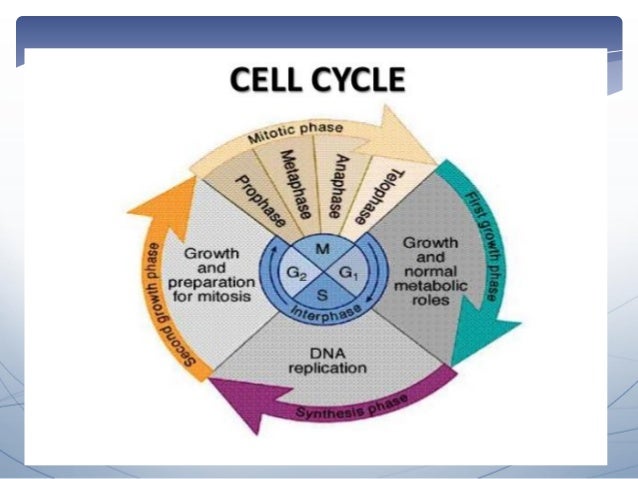 CELL CYCLE

Mitotic phase

Prophase

Metaphase

Anaphase

Telophase

First growth phase

Growth and normal metabolic roles

M

$G_2$

$G_1$

S

Interphase

Growth and preparation for mitosis

Second growth phase

DNA replication

Synthesis phase